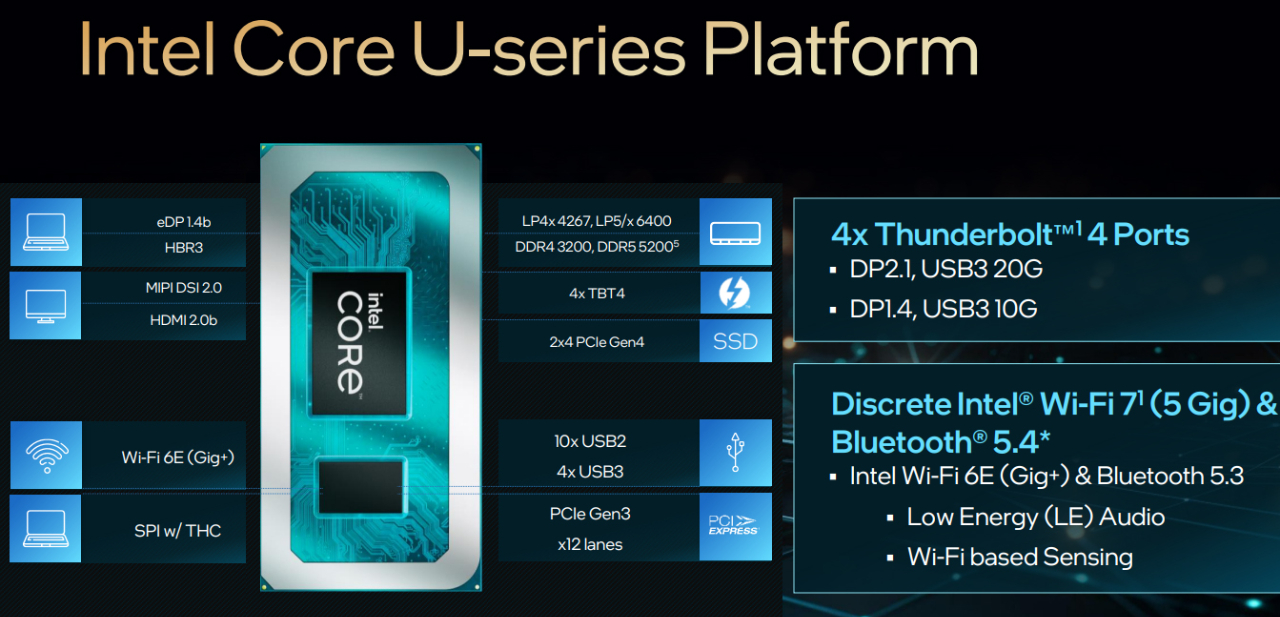 Intel Core U-series Platform

eDP 1.4b
HBR3

MIPI DSI 2.0
HDMI 2.0b

Wi-Fi 6E (Gig+)

SPI w/ THC

intel CORE

LP4x 4267, LP5/x 6400
DDR4 3200, DDR5 5200$^5$

4x TBT4

2x4 PCIe Gen4

SSD

10x USB2
4x USB3

PCIe Gen3
x12 lanes

PCI EXPRESS

4x Thunderbolt™$^1$ 4 Ports
▪ DP2.1, USB3 20G
▪ DP1.4, USB3 10G

Discrete Intel® Wi-Fi 7$^1$ (5 Gig) & Bluetooth® 5.4*
▪ Intel Wi-Fi 6E (Gig+) & Bluetooth 5.3
▪ Low Energy (LE) Audio
▪ Wi-Fi based Sensing